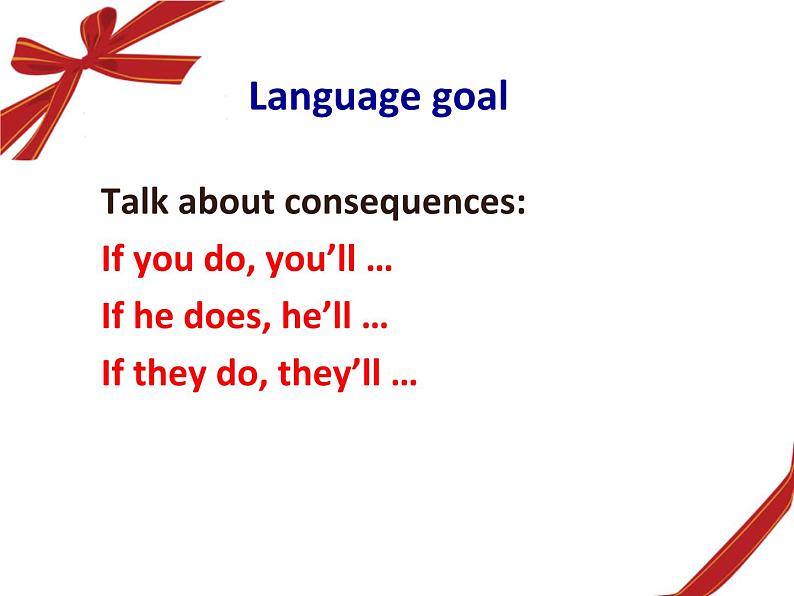 Language goal

Talk about consequences:
If you do, you’ll …
If he does, he’ll …
If they do, they’ll …